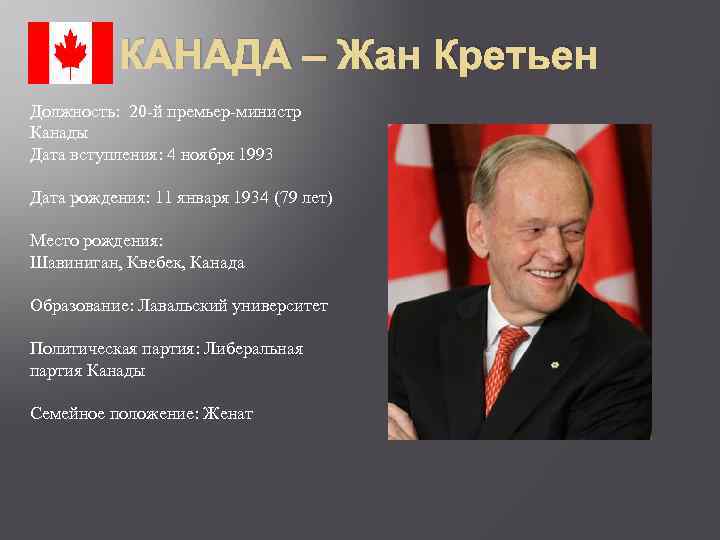 КАНАДА – Жан Кретьен

Должность: 20-й премьер-министр Канады
Дата вступления: 4 ноября 1993

Дата рождения: 11 января 1934 (79 лет)

Место рождения:
Шавиниган, Квебек, Канада

Образование: Лавальский университет

Политическая партия: Либеральная партия Канады

Семейное положение: Женат